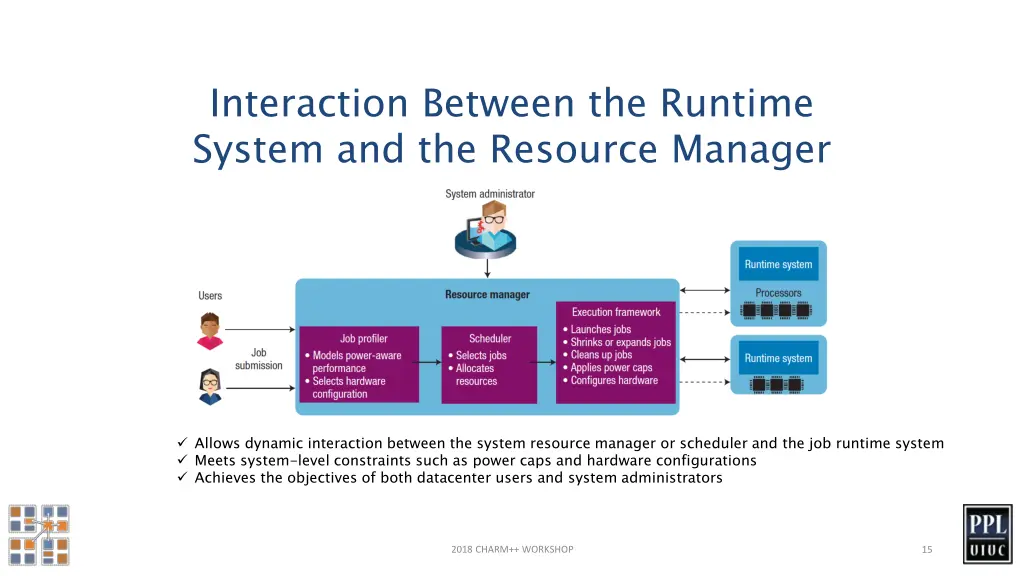 Interaction Between the Runtime System and the Resource Manager

System administrator

Users

Job submission

Resource manager

Job profiler
• Models power-aware performance
• Selects hardware configuration

Scheduler
• Selects jobs
• Allocates resources

Execution framework
• Launches jobs
• Shrinks or expands jobs
• Cleans up jobs
• Applies power caps
• Configures hardware

Runtime system

Processors

Runtime system

✓ Allows dynamic interaction between the system resource manager or scheduler and the job runtime system
✓ Meets system-level constraints such as power caps and hardware configurations
✓ Achieves the objectives of both datacenter users and system administrators

2018 CHARM++ WORKSHOP

15

PPL
UIUC